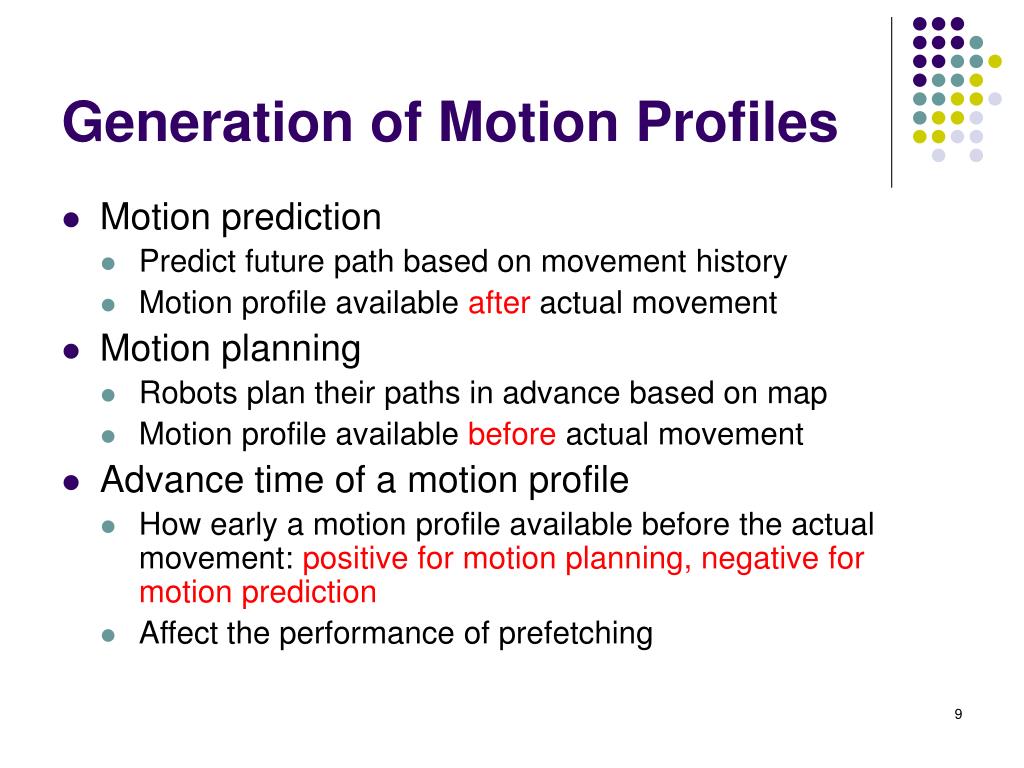 Generation of Motion Profiles

- Motion prediction
  - Predict future path based on movement history
  - Motion profile available after actual movement
- Motion planning
  - Robots plan their paths in advance based on map
  - Motion profile available before actual movement
- Advance time of a motion profile
  - How early a motion profile available before the actual movement: positive for motion planning, negative for motion prediction
  - Affect the performance of prefetching

9